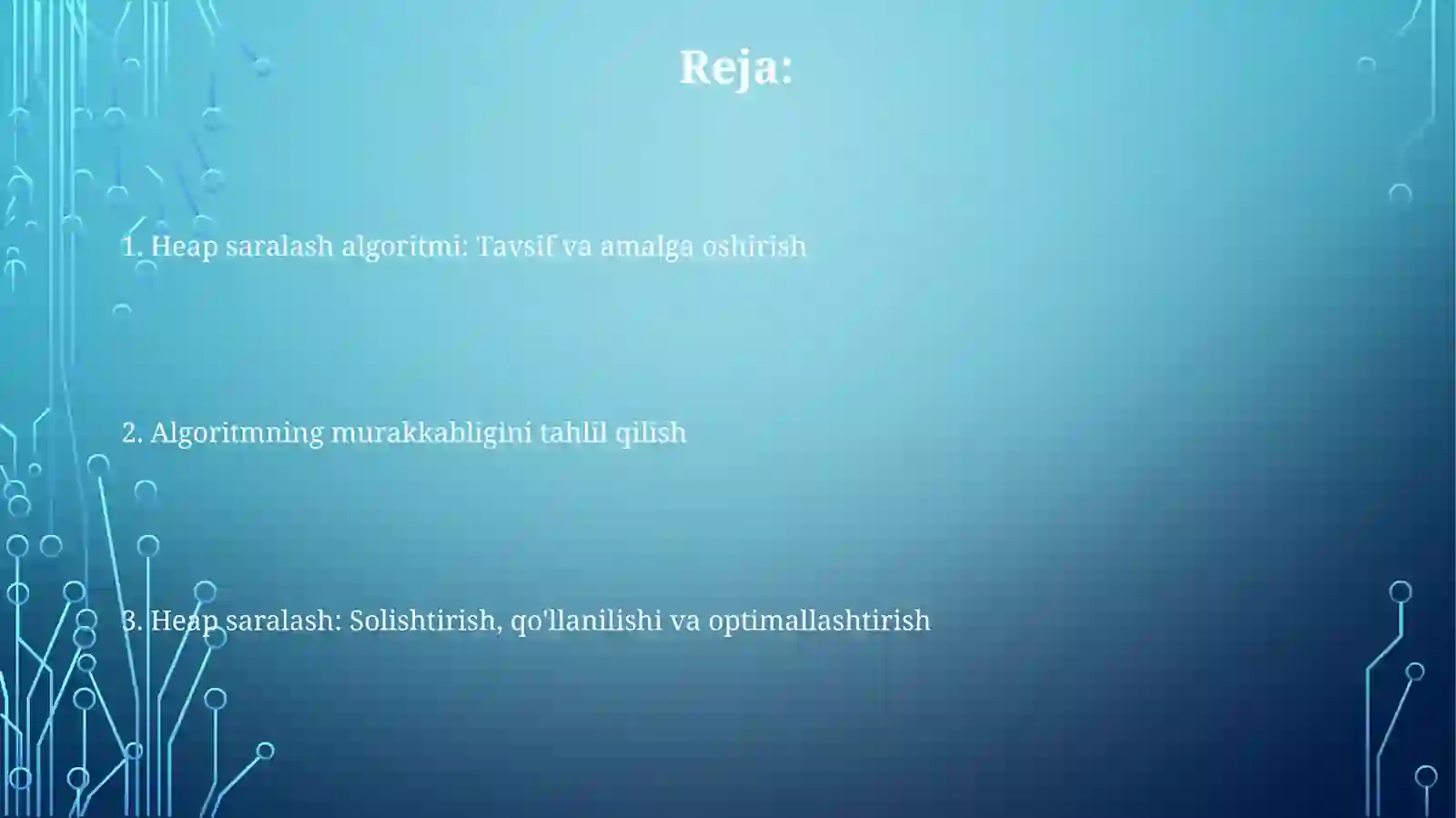 Reja:

1. Heap saralash algoritmi: Tavsif va amalga oshirish

2. Algoritmning murakkabligini tahlil qilish

3. Heap saralash: Solishtirish, qo'llanilishi va optimallashtirish